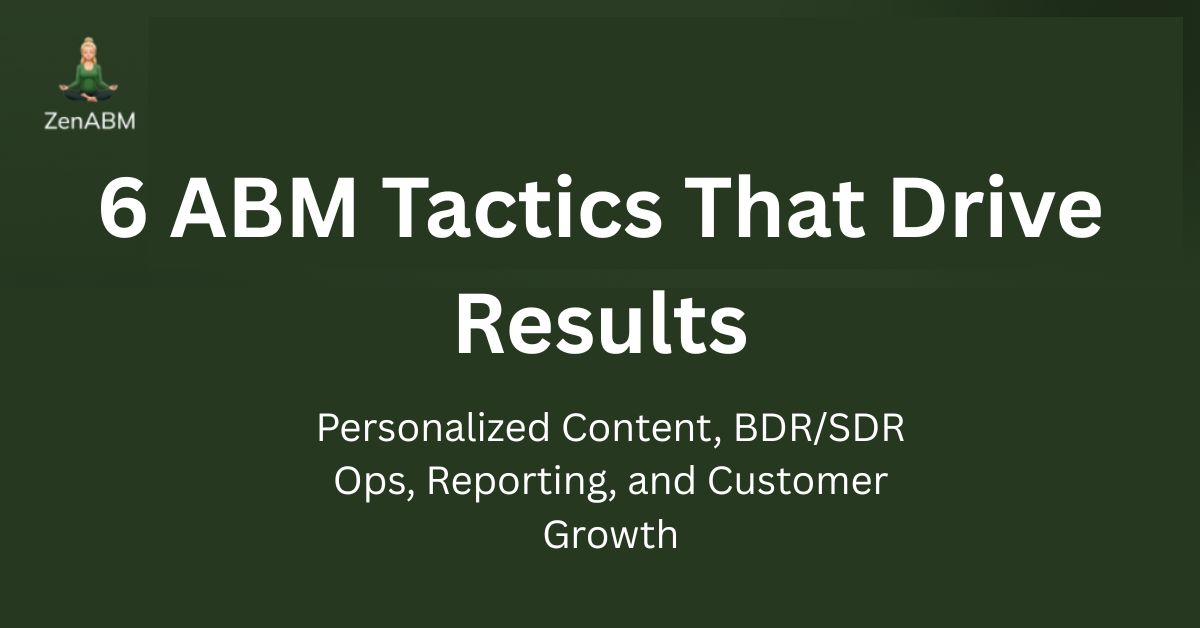 ZenABM

6 ABM Tactics That Drive Results

Personalized Content, BDR/SDR Ops, Reporting, and Customer Growth